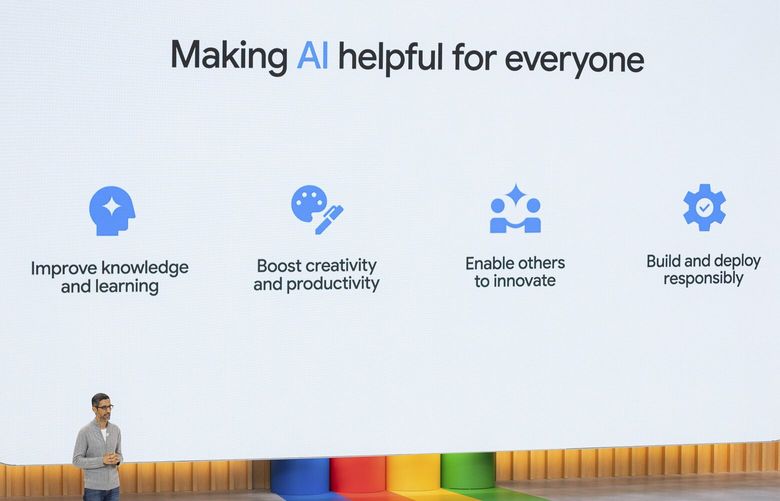 Making AI helpful for everyone

Improve knowledge and learning

Boost creativity and productivity

Enable others to innovate

Build and deploy responsibly